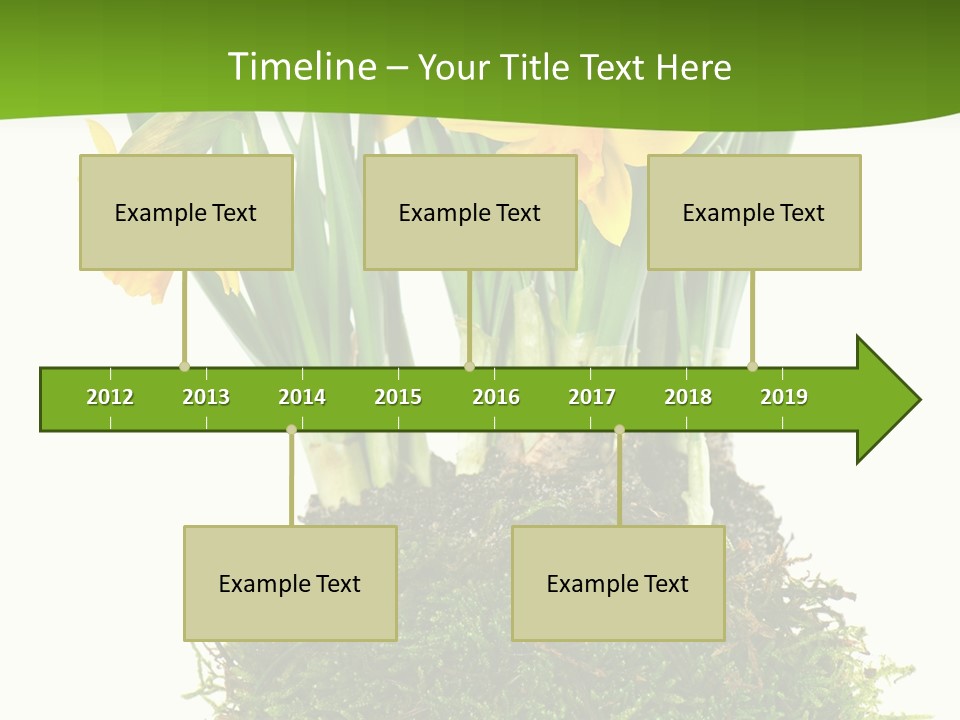 Timeline – Your Title Text Here

Example Text

Example Text

Example Text

2012 2013 2014 2015 2016 2017 2018 2019

Example Text

Example Text